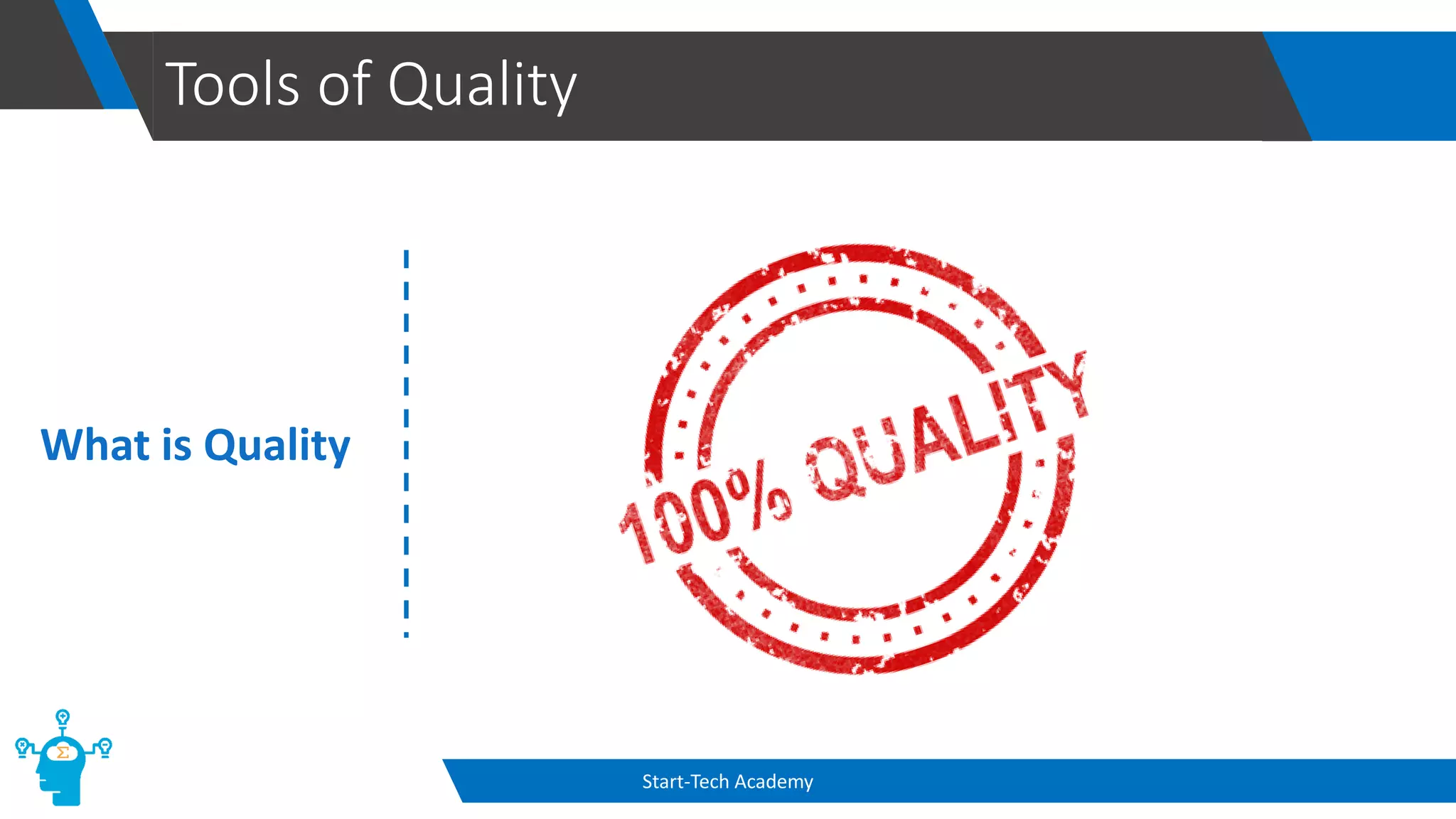 Tools of Quality

What is Quality

100% QUALITY

Start-Tech Academy